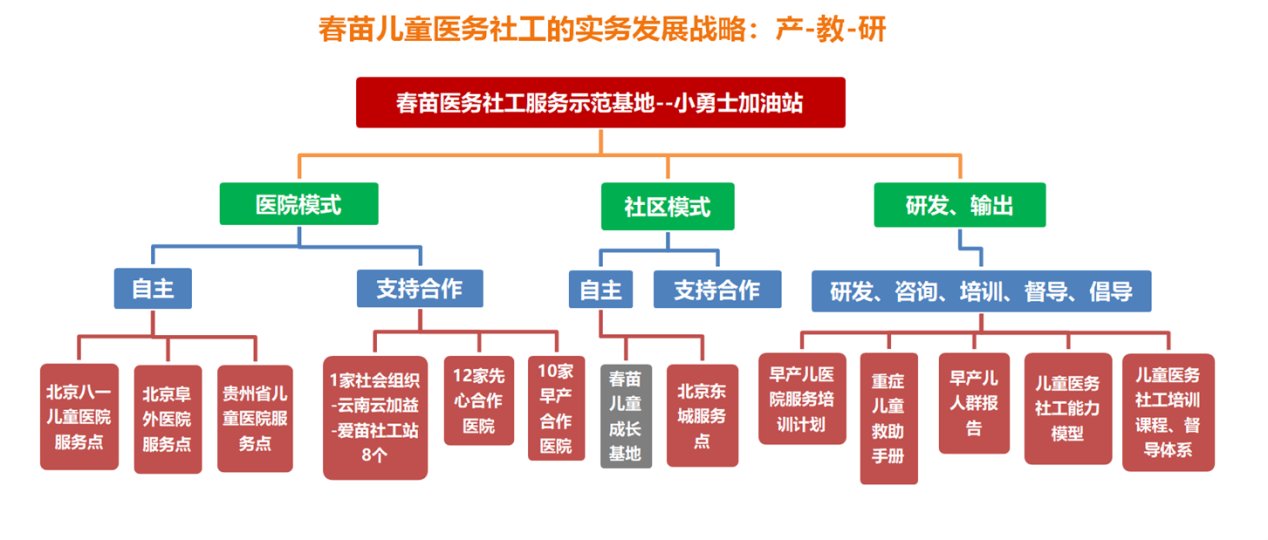 春苗儿童医务社工的实务发展战略：产-教-研

春苗医务社工服务示范基地--小勇士加油站

医院模式

社区模式

研发、输出

自主

支持合作

自主

支持合作

研发、咨询、培训、督导、倡导

北京八一儿童医院服务点

北京阜外医院服务点

贵州省儿童医院服务点

1家社会组织-云南云加益-爱苗社工站8个

12家先心合作医院

10家早产合作医院

春苗儿童成长基地

北京东城服务点

早产儿医院服务培训计划

重症儿童救助手册

早产儿人群报告

儿童医务社工能力模型

儿童医务社工培训课程、督导体系